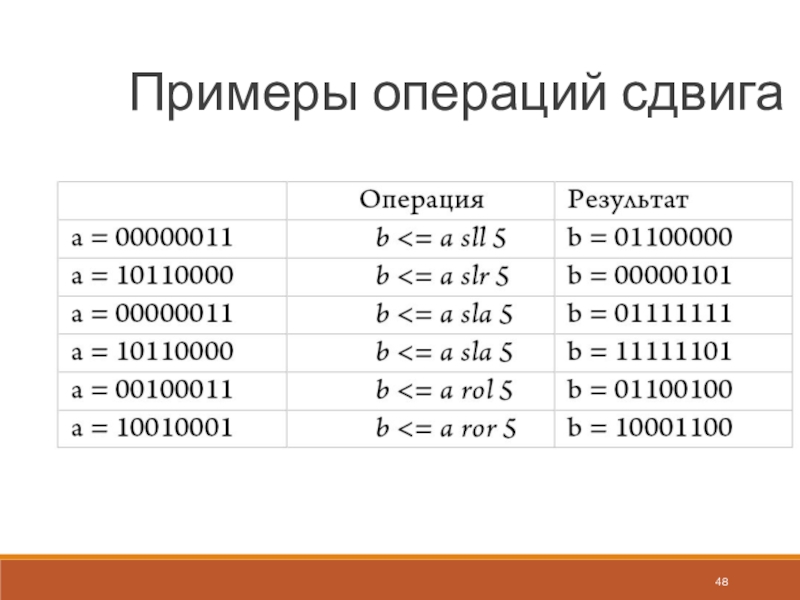 Примеры операций сдвига

| | Операция | Результат |
|---|---|---|
| a = 00000011 | b <= a sll 5 | b = 01100000 |
| a = 10110000 | b <= a slr 5 | b = 00000101 |
| a = 00000011 | b <= a sla 5 | b = 01111111 |
| a = 10110000 | b <= a sla 5 | b = 11111101 |
| a = 00100011 | b <= a rol 5 | b = 01100100 |
| a = 10010001 | b <= a ror 5 | b = 10001100 |

48